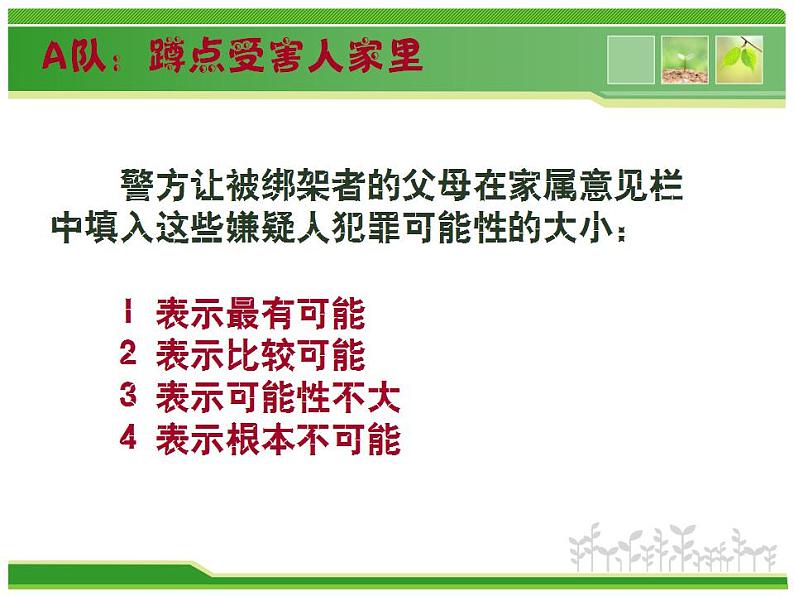 A队：蹲点受害人家里

警方让被绑架者的父母在家属意见栏中填入这些嫌疑人犯罪可能性的大小：

1 表示最有可能
2 表示比较可能
3 表示可能性不大
4 表示根本不可能